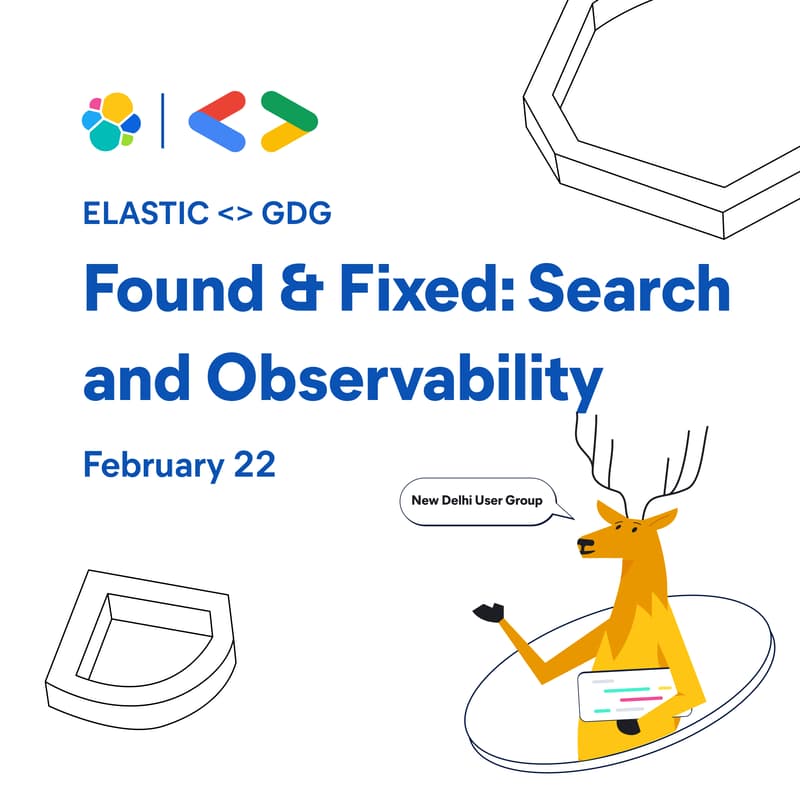 ELASTIC <> GDG

Found & Fixed: Search and Observability

February 22

New Delhi User Group